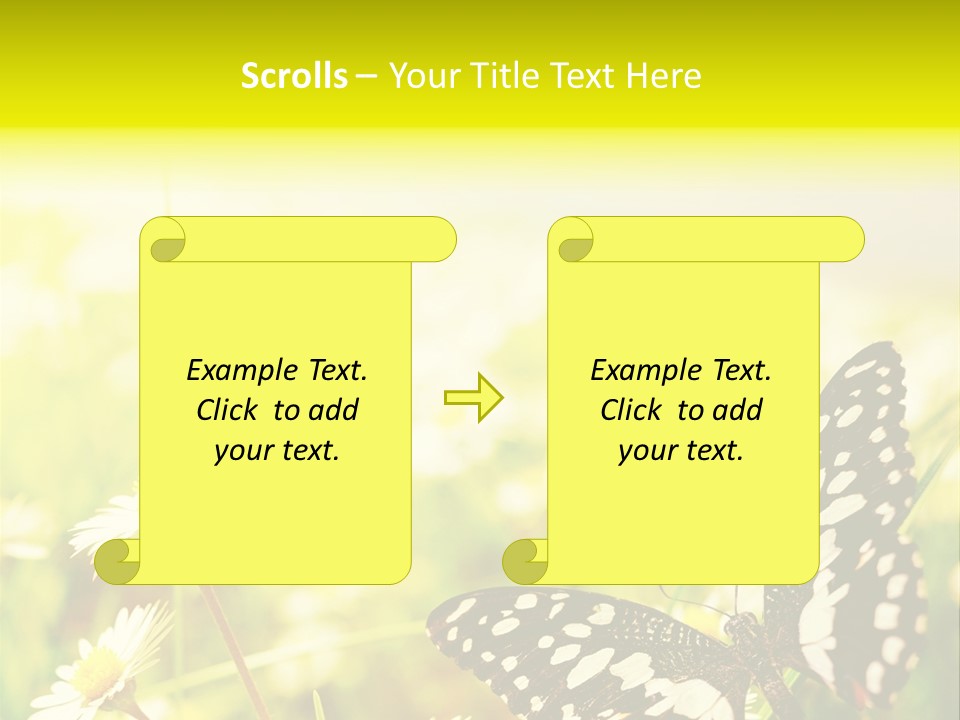 Scrolls – Your Title Text Here

Example Text. Click to add your text.

Example Text. Click to add your text.